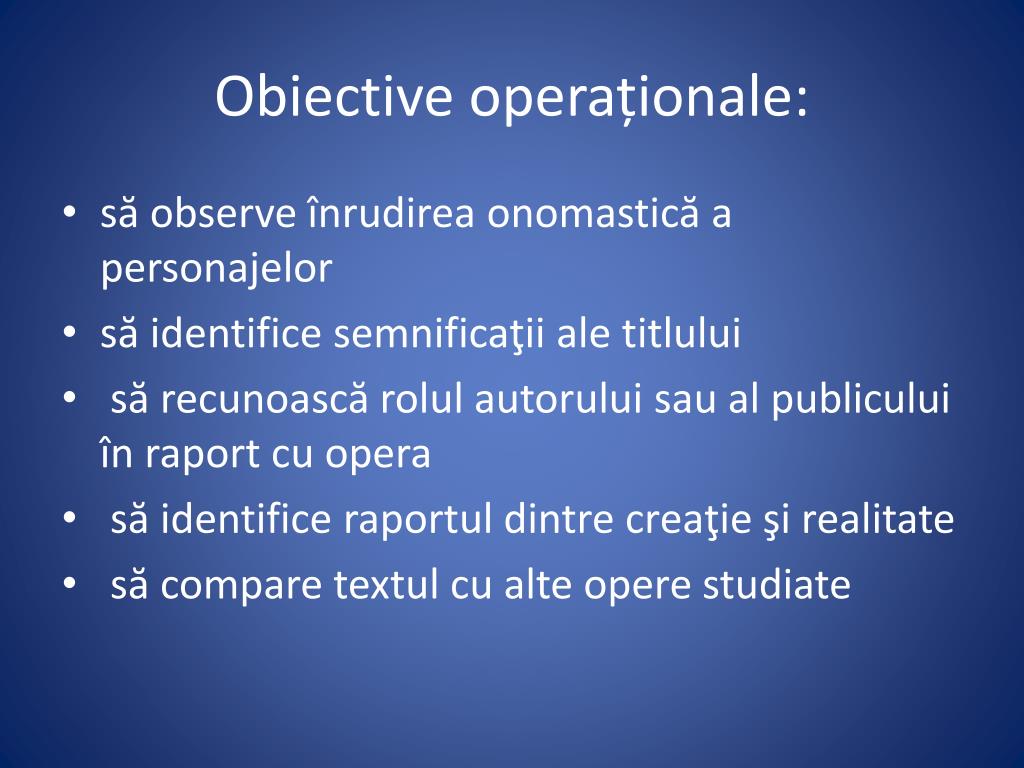 Obiective operaționale:

• să observe înrudirea onomastică a personajelor
• să identifice semnificaţii ale titlului
• să recunoască rolul autorului sau al publicului în raport cu opera
• să identifice raportul dintre creaţie şi realitate
• să compare textul cu alte opere studiate